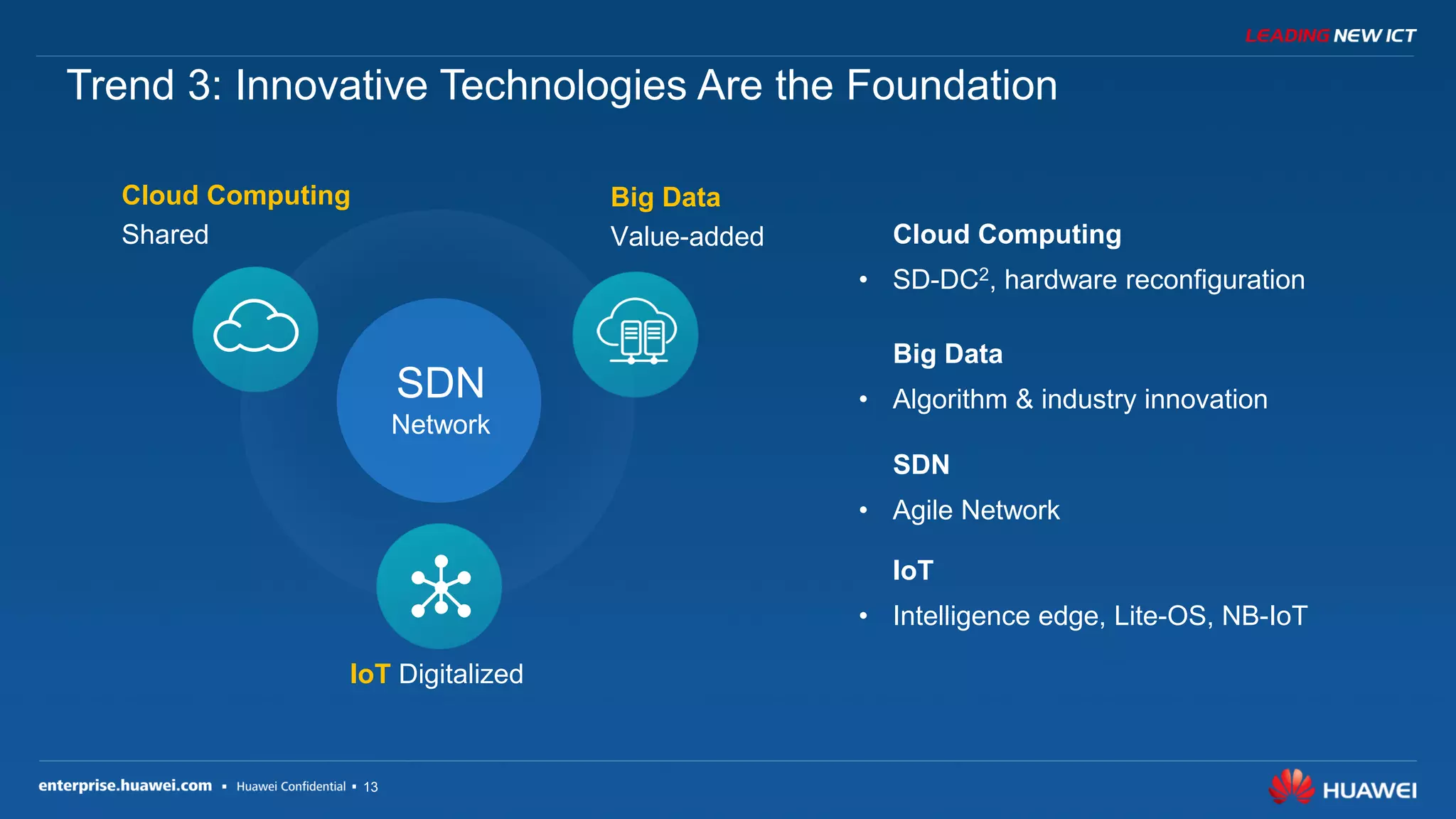 LEADING NEW ICT

Trend 3: Innovative Technologies Are the Foundation

Cloud Computing
Shared

Big Data
Value-added

SDN
Network

IoT Digitalized

Cloud Computing
• SD-DC$^2$, hardware reconfiguration

Big Data
• Algorithm & industry innovation

SDN
• Agile Network

IoT
• Intelligence edge, Lite-OS, NB-IoT

enterprise.huawei.com ▪ Huawei Confidential ▪ 13

HUAWEI